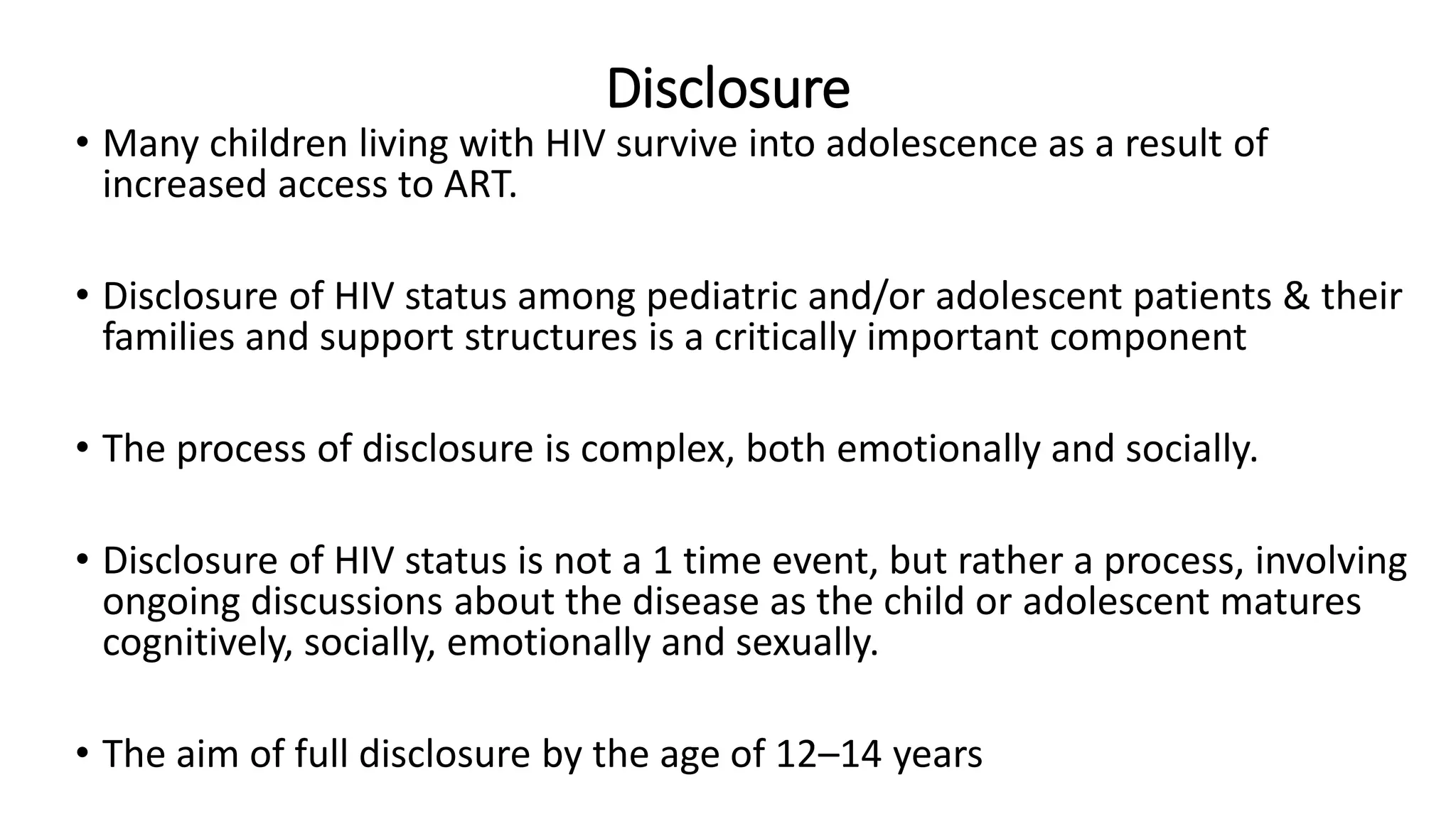 Disclosure

• Many children living with HIV survive into adolescence as a result of increased access to ART.

• Disclosure of HIV status among pediatric and/or adolescent patients & their families and support structures is a critically important component

• The process of disclosure is complex, both emotionally and socially.

• Disclosure of HIV status is not a 1 time event, but rather a process, involving ongoing discussions about the disease as the child or adolescent matures cognitively, socially, emotionally and sexually.

• The aim of full disclosure by the age of 12–14 years